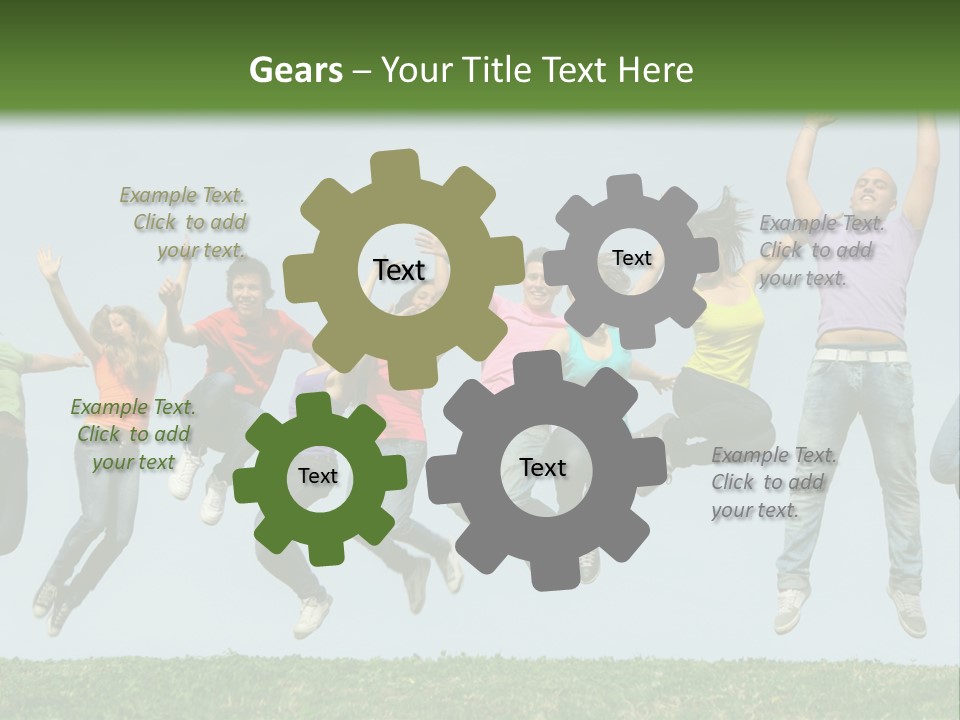 Gears – Your Title Text Here

Example Text. Click to add your text.

Text

Text

Example Text. Click to add your text.

Example Text. Click to add your text

Text

Text

Example Text. Click to add your text.